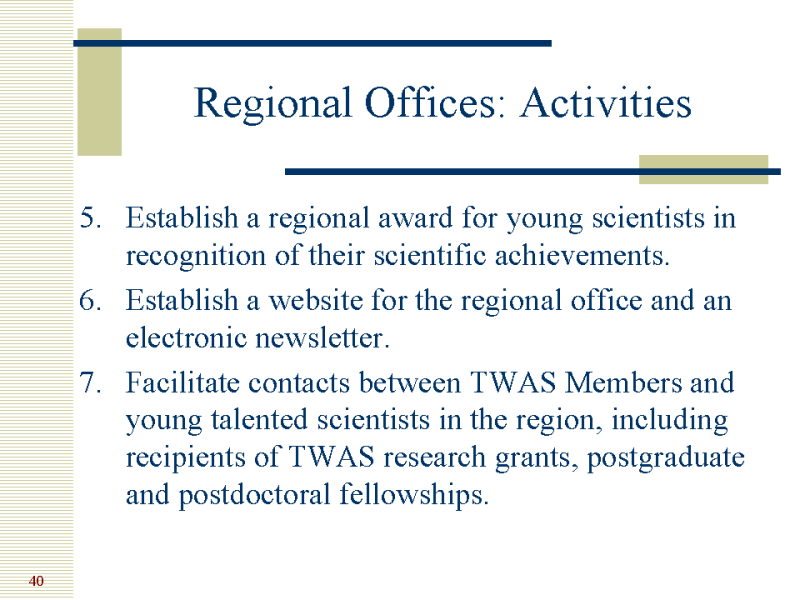 Regional Offices: Activities

5. Establish a regional award for young scientists in recognition of their scientific achievements.
6. Establish a website for the regional office and an electronic newsletter.
7. Facilitate contacts between TWAS Members and young talented scientists in the region, including recipients of TWAS research grants, postgraduate and postdoctoral fellowships.

40